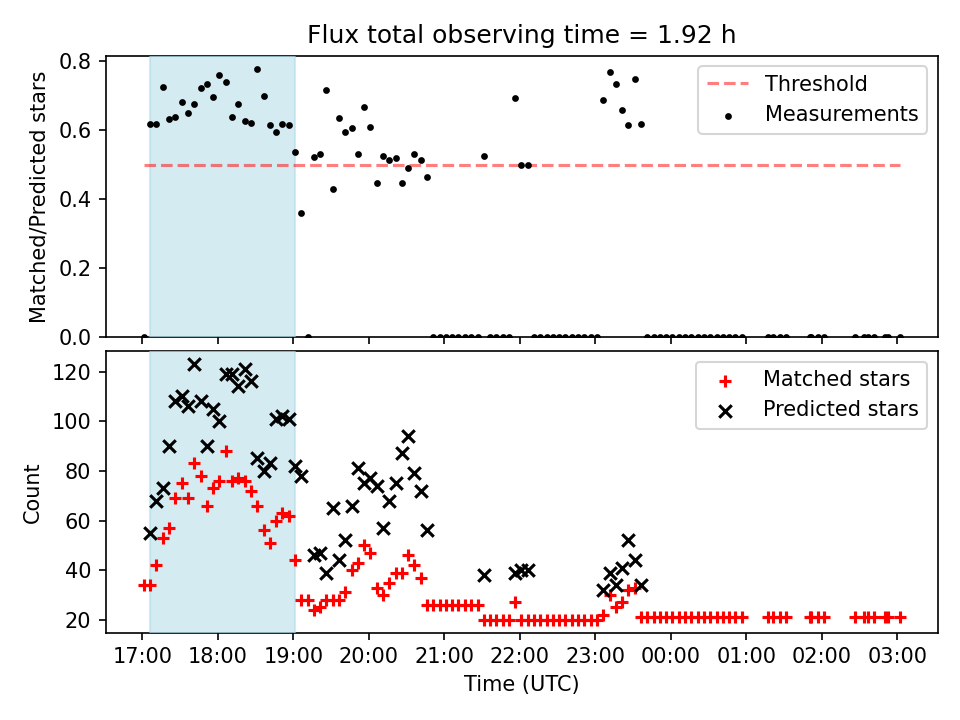 Flux total observing time = 1.92 h

Matched/Predicted stars

0.8
0.6
0.4
0.2
0.0

Threshold
Measurements

Count

120
100
80
60
40
20

Matched stars
Predicted stars

17:00 18:00 19:00 20:00 21:00 22:00 23:00 00:00 01:00 02:00 03:00

Time (UTC)